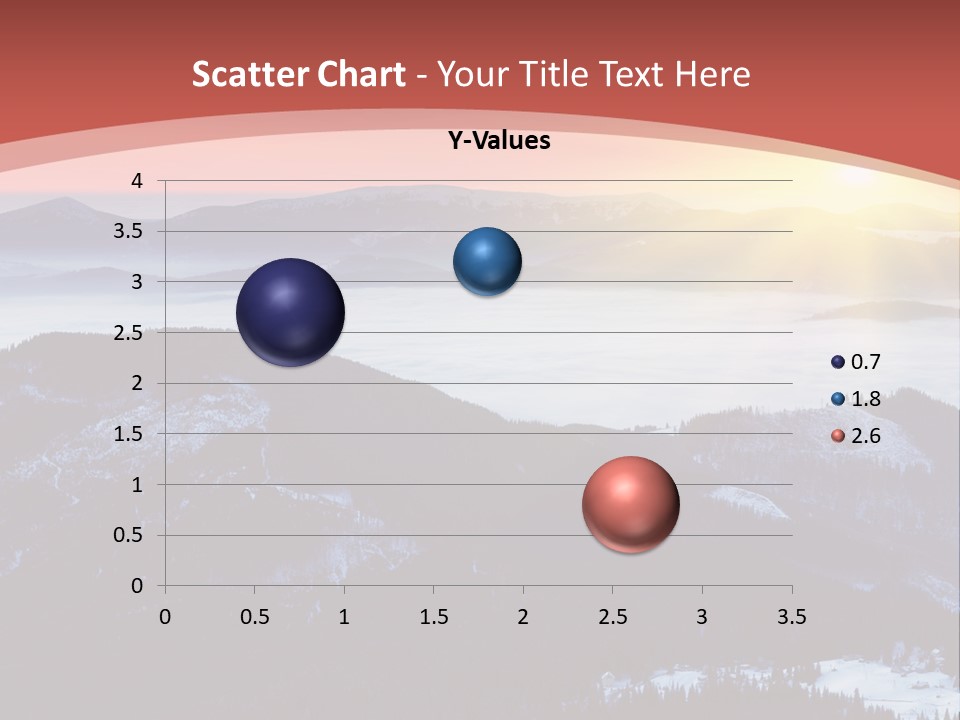 Scatter Chart - Your Title Text Here

Y-Values

4
3.5
3
2.5
2
1.5
1
0.5
0

0 0.5 1 1.5 2 2.5 3 3.5

0.7
1.8
2.6